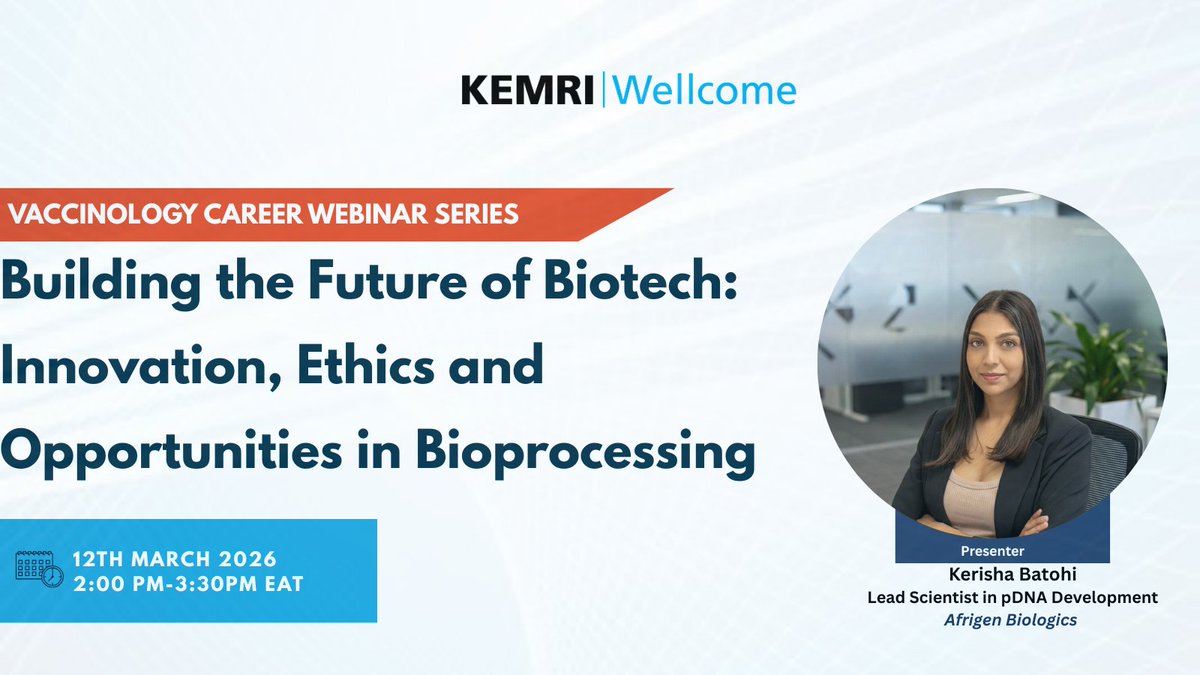 KEMRI | Wellcome

VACCINOLOGY CAREER WEBINAR SERIES

Building the Future of Biotech: Innovation, Ethics and Opportunities in Bioprocessing

12TH MARCH 2026
2:00 PM-3:30PM EAT

Presenter
Kerisha Batohi
Lead Scientist in pDNA Development
Afrigen Biologics